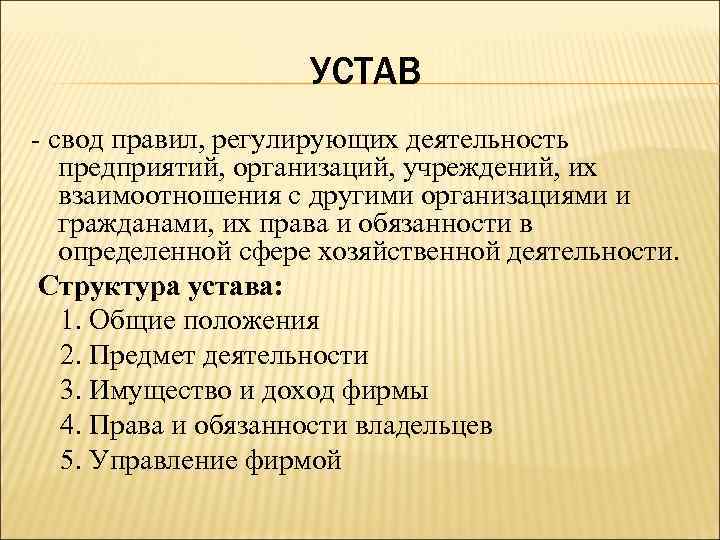 УСТАВ

- свод правил, регулирующих деятельность предприятий, организаций, учреждений, их взаимоотношения с другими организациями и гражданами, их права и обязанности в определенной сфере хозяйственной деятельности.

Структура устава:

1. Общие положения
2. Предмет деятельности
3. Имущество и доход фирмы
4. Права и обязанности владельцев
5. Управление фирмой